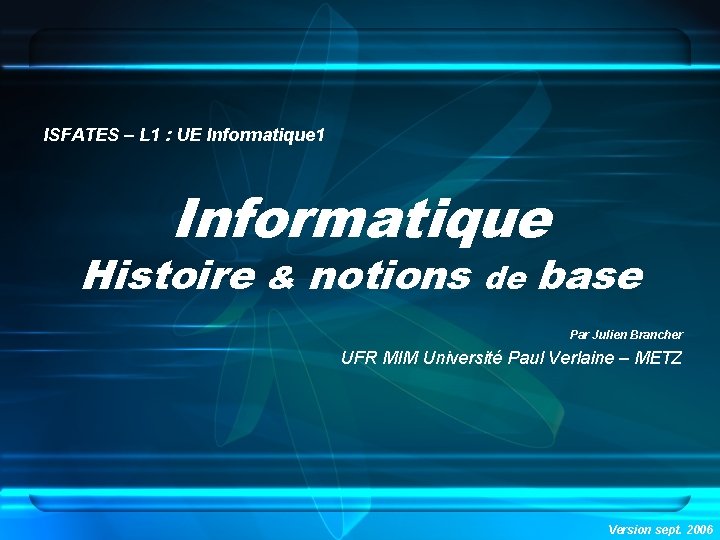 ISFATES – L1 : UE Informatique1

Informatique
Histoire & notions de base

Par Julien Brancher
UFR MIM Université Paul Verlaine – METZ

Version sept. 2006